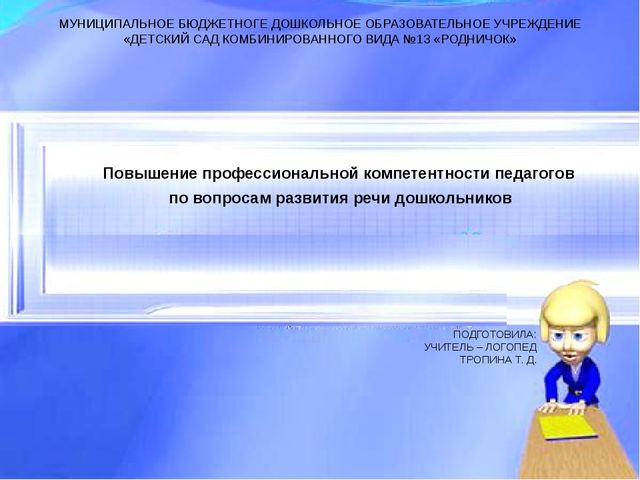 МУНИЦИПАЛЬНОЕ БЮДЖЕТНОГЕ ДОШКОЛЬНОЕ ОБРАЗОВАТЕЛЬНОЕ УЧРЕЖДЕНИЕ «ДЕТСКИЙ САД КОМБИНИРОВАННОГО ВИДА №13 «РОДНИЧОК»

Повышение профессиональной компетентности педагогов по вопросам развития речи дошкольников

ПОДГОТОВИЛА:
УЧИТЕЛЬ – ЛОГОПЕД
ТРОПИНА Т. Д.